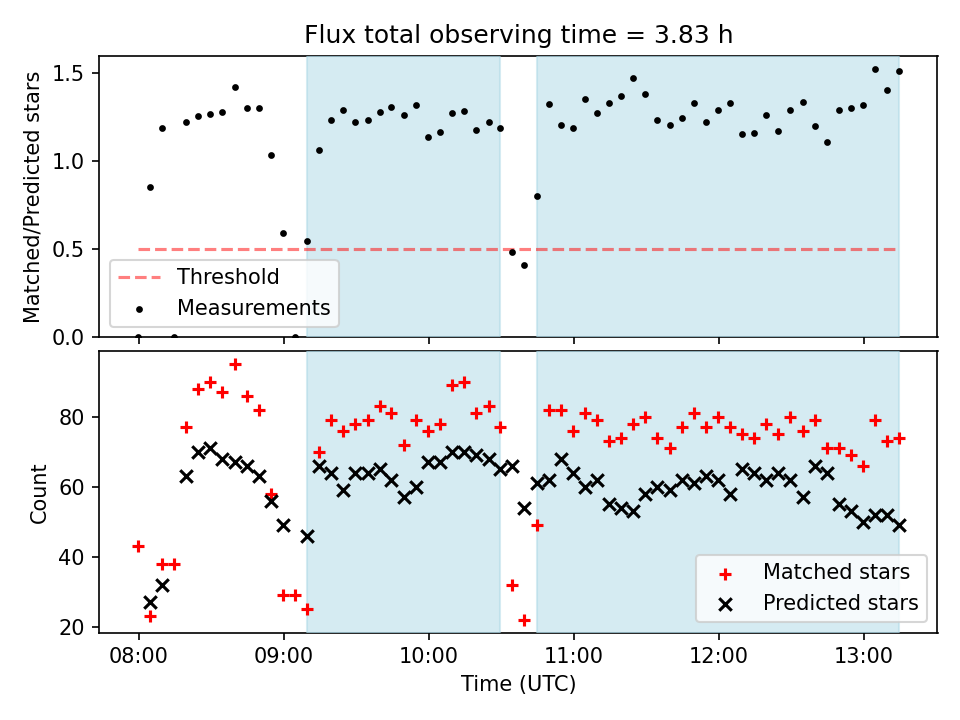 Flux total observing time = 3.83 h

Matched/Predicted stars

1.5
1.0
0.5
0.0

Threshold
Measurements

Count

80
60
40
20

Matched stars
Predicted stars

08:00
09:00
10:00
11:00
12:00
13:00

Time (UTC)